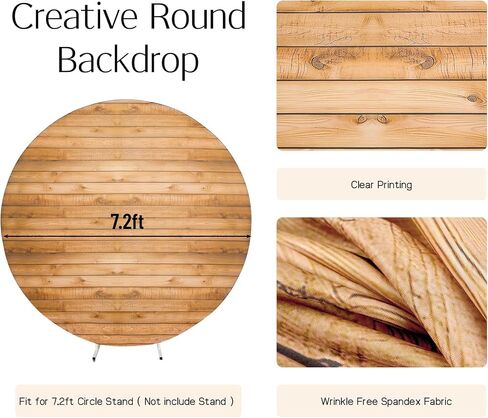 Creative Round Backdrop

7.2ft

Fit for 7.2ft Circle Stand ( Not include Stand )

Clear Printing

Wrinkle Free Spandex Fabric